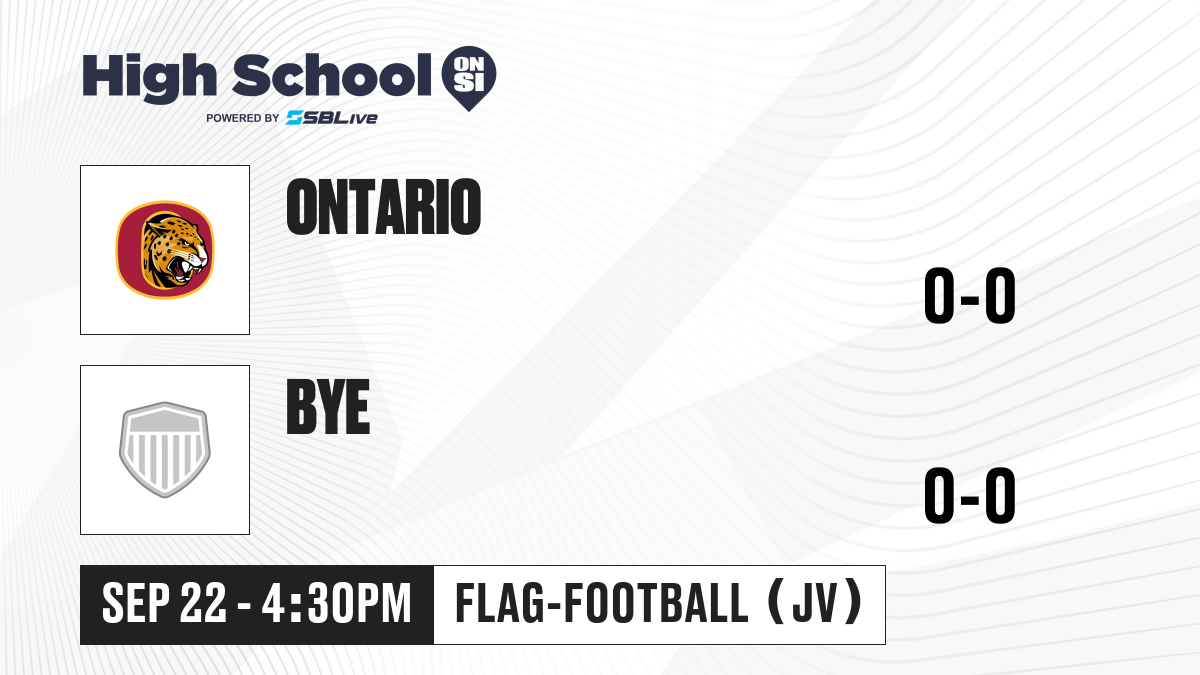 High School ON SI
POWERED BY SBLive

ONTARIO

0-0

BYE

0-0

SEP 22 - 4:30PM

FLAG-FOOTBALL (JV)